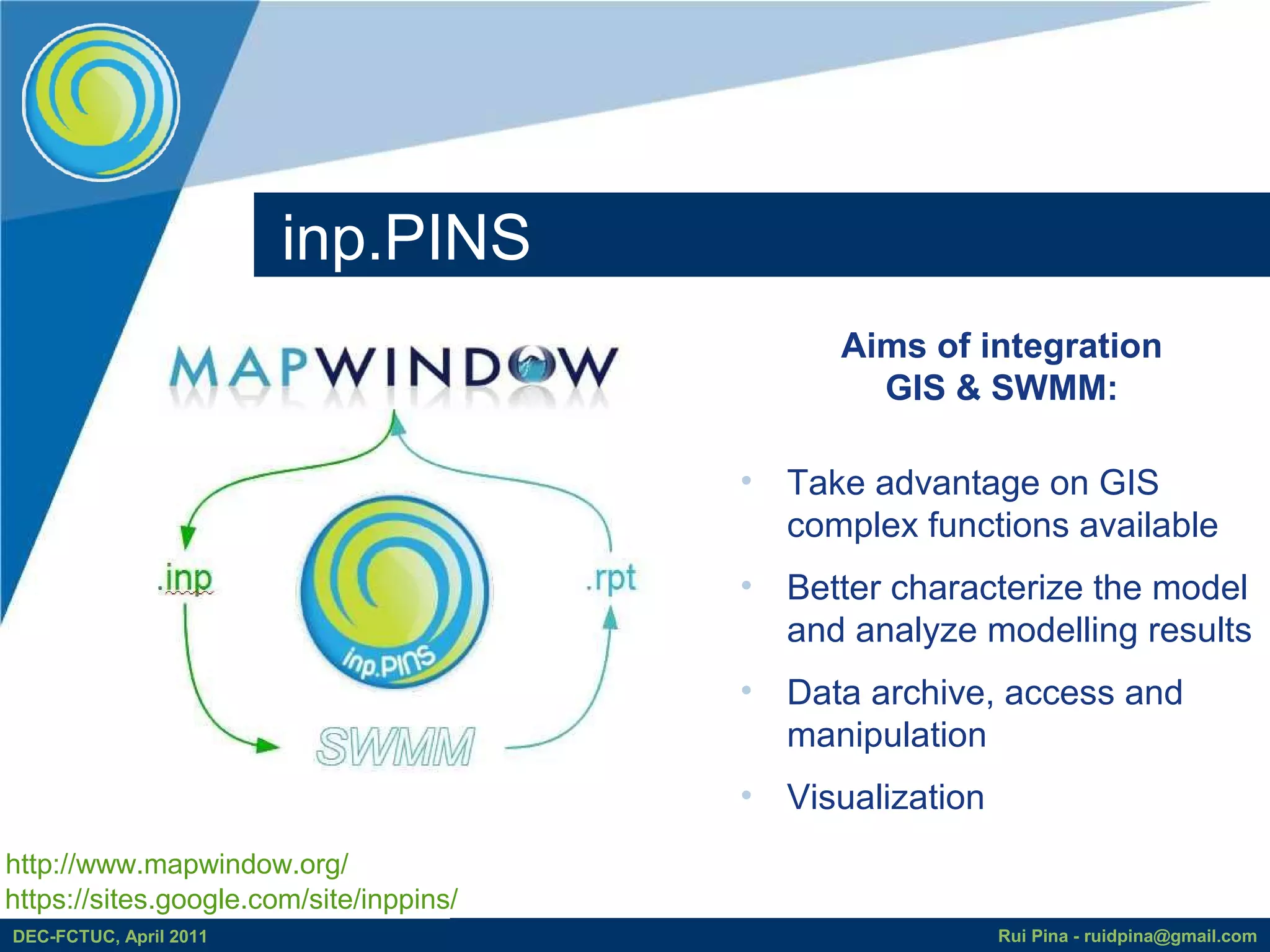 inp.PINS

MAPWINDOW

.inp

inp.PINS

.rpt

SWMM

Aims of integration
GIS & SWMM:

• Take advantage on GIS complex functions available

• Better characterize the model and analyze modelling results

• Data archive, access and manipulation

• Visualization

http://www.mapwindow.org/
https://sites.google.com/site/inppins/

DEC-FCTUC, April 2011

Rui Pina - ruidpina@gmail.com